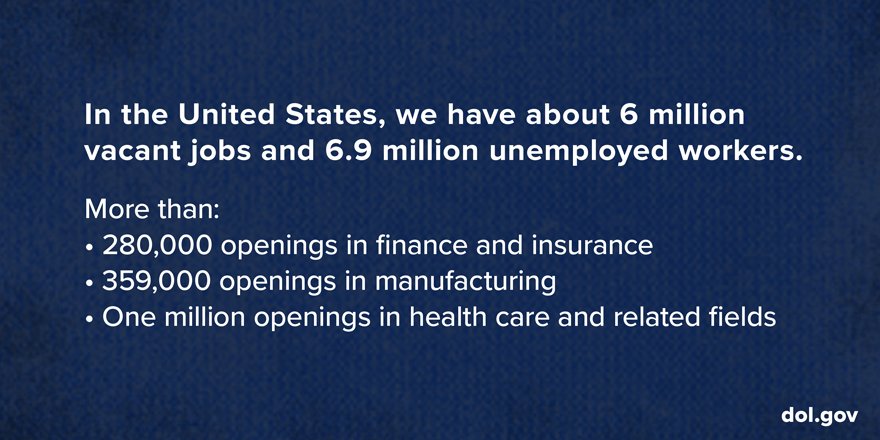 In the United States, we have about 6 million vacant jobs and 6.9 million unemployed workers.

More than:
• 280,000 openings in finance and insurance
• 359,000 openings in manufacturing
• One million openings in health care and related fields

dol.gov